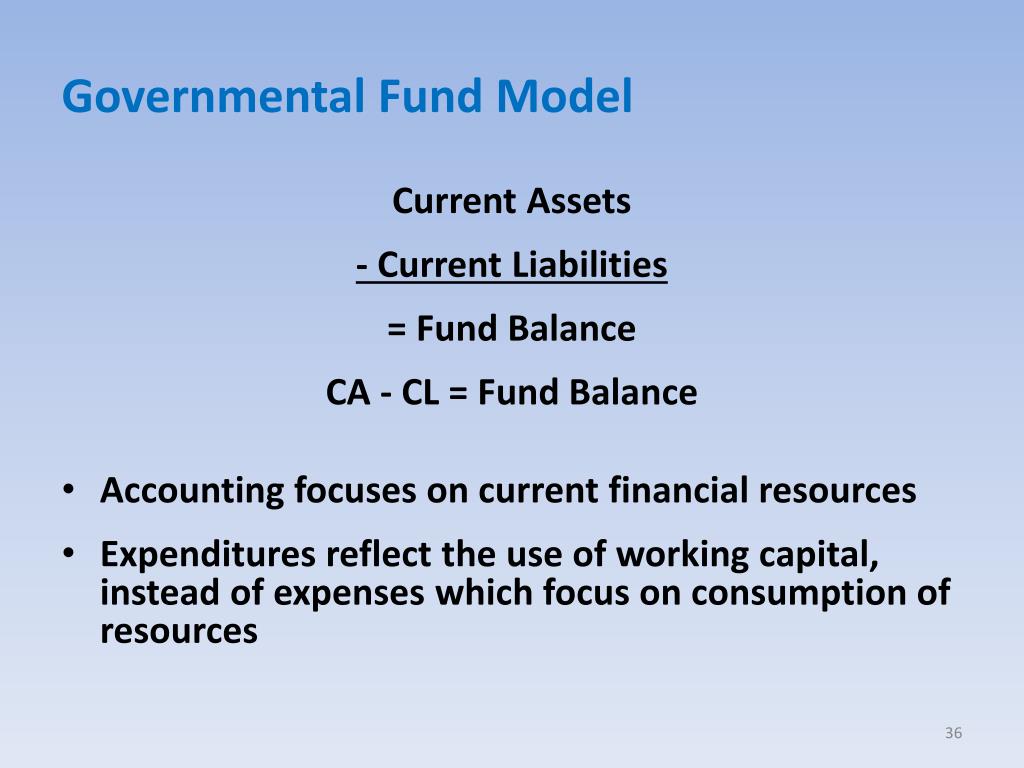 Governmental Fund Model

Current Assets

- Current Liabilities

= Fund Balance

CA - CL = Fund Balance

• Accounting focuses on current financial resources

• Expenditures reflect the use of working capital, instead of expenses which focus on consumption of resources

36